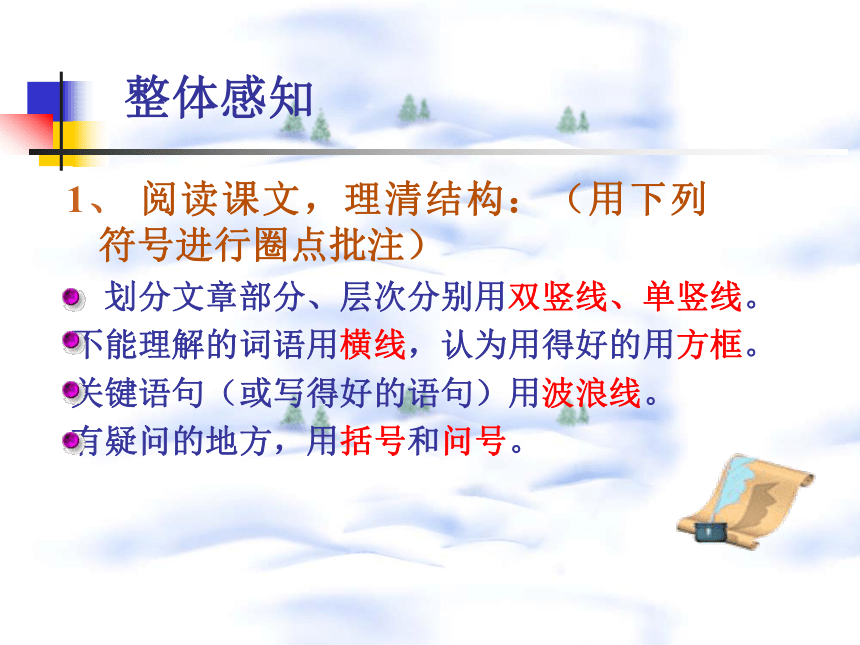 整体感知

1、 阅读课文，理清结构：（用下列符号进行圈点批注）

划分文章部分、层次分别用双竖线、单竖线。

不能理解的词语用横线，认为用得好的用方框。

关键语句（或写得好的语句）用波浪线。

有疑问的地方，用括号和问号。